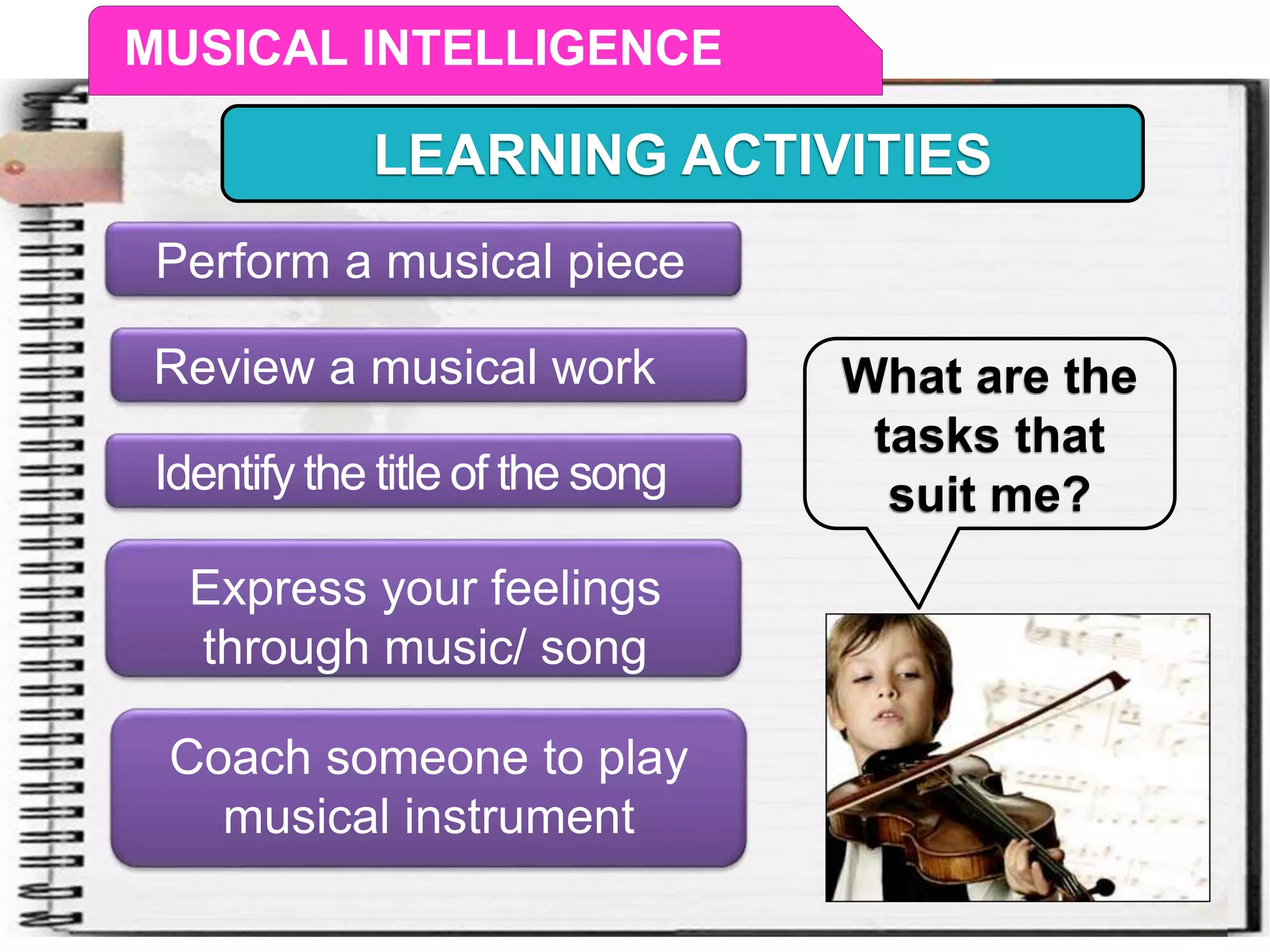 MUSICAL INTELLIGENCE

LEARNING ACTIVITIES

Perform a musical piece

Review a musical work

Identify the title of the song

Express your feelings through music/ song

Coach someone to play musical instrument

What are the tasks that suit me?